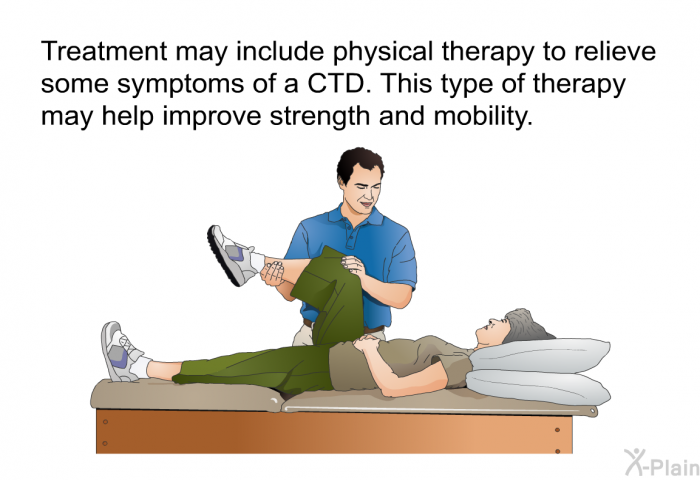 Treatment may include physical therapy to relieve some symptoms of a CTD. This type of therapy may help improve strength and mobility.

X-Plain